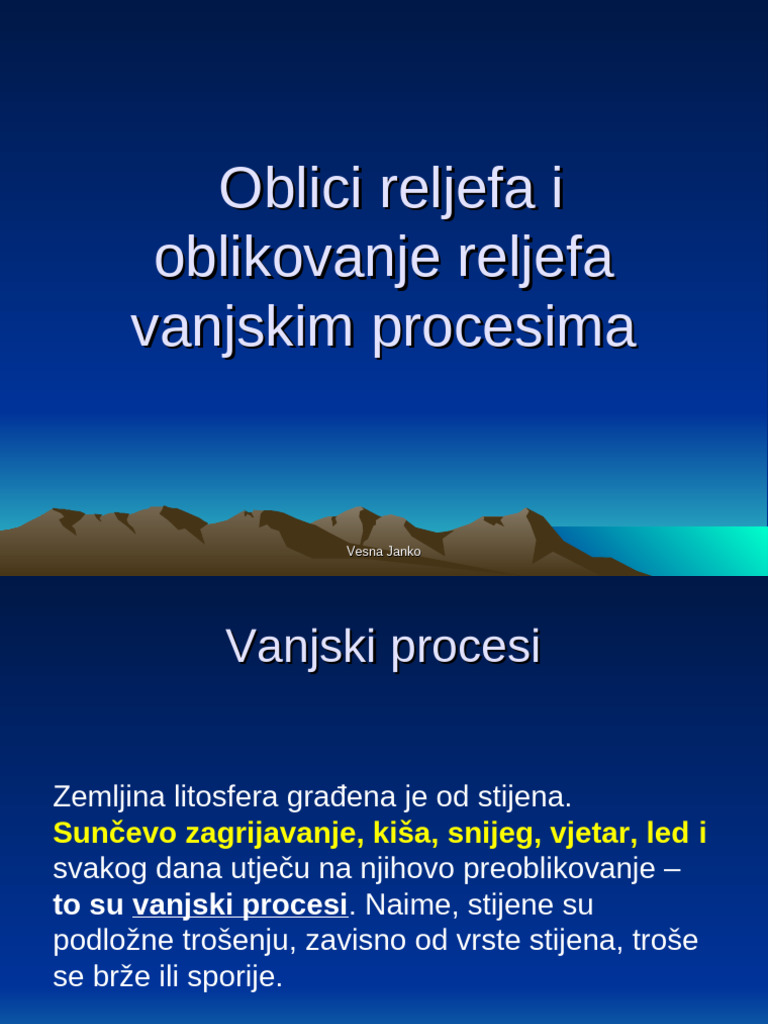 Oblici reljefa i oblikovanje reljefa vanjskim procesima

Vesna Janko

Vanjski procesi

Zemljina litosfera građena je od stijena. Sunčevo zagrijavanje, kiša, snijeg, vjetar, led i svakog dana utječu na njihovo preoblikovanje – to su vanjski procesi. Naime, stijene su podložne trošenju, zavisno od vrste stijena, troše se brže ili sporije.